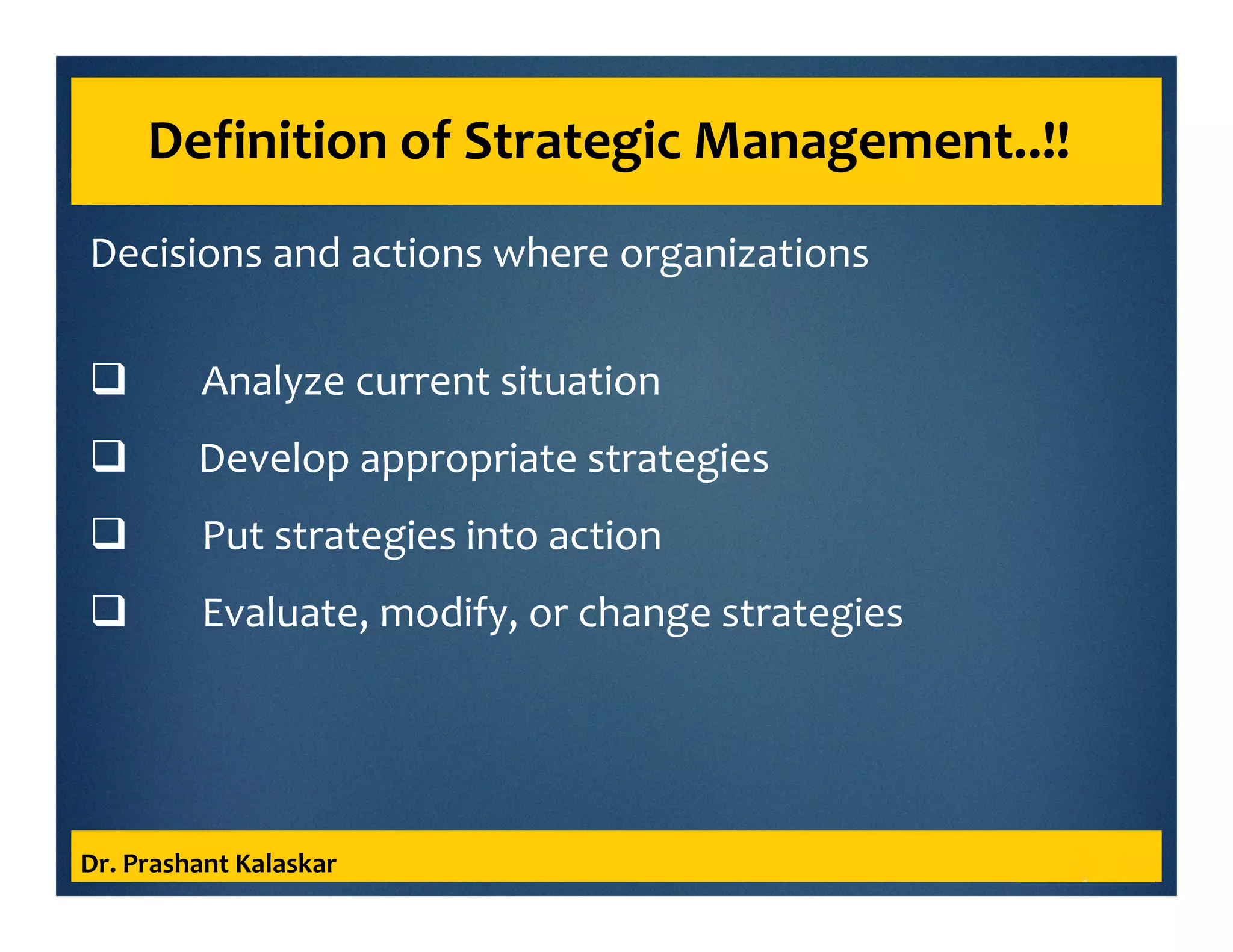 Definition of Strategic Management..!!

Decisions and actions where organizations

❑ Analyze current situation
❑ Develop appropriate strategies
❑ Put strategies into action
❑ Evaluate, modify, or change strategies

Dr. Prashant Kalaskar